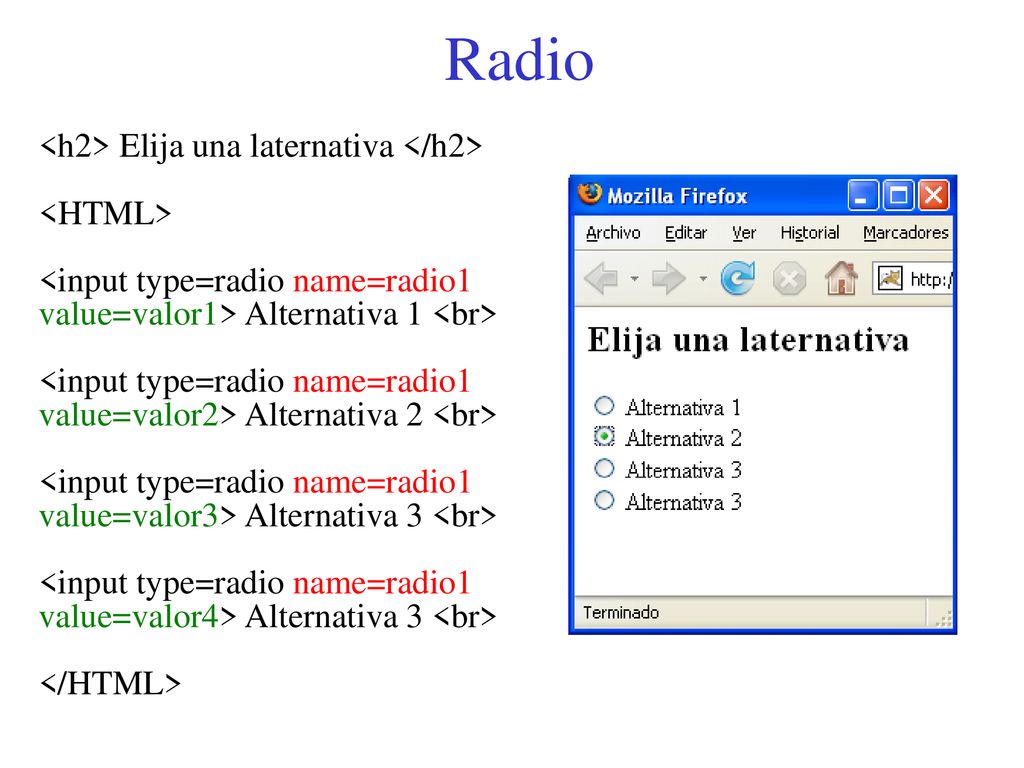 Radio

<h2> Elija una laternativa </h2>

<HTML>

<input type=radio name=radio1 value=valor1> Alternativa 1 <br>

<input type=radio name=radio1 value=valor2> Alternativa 2 <br>

<input type=radio name=radio1 value=valor3> Alternativa 3 <br>

<input type=radio name=radio1 value=valor4> Alternativa 3 <br>

</HTML>

Mozilla Firefox

Archivo Editar Ver Historial Marcadores

http:/

Elija una laternativa

Alternativa 1
Alternativa 2
Alternativa 3
Alternativa 3

Terminado